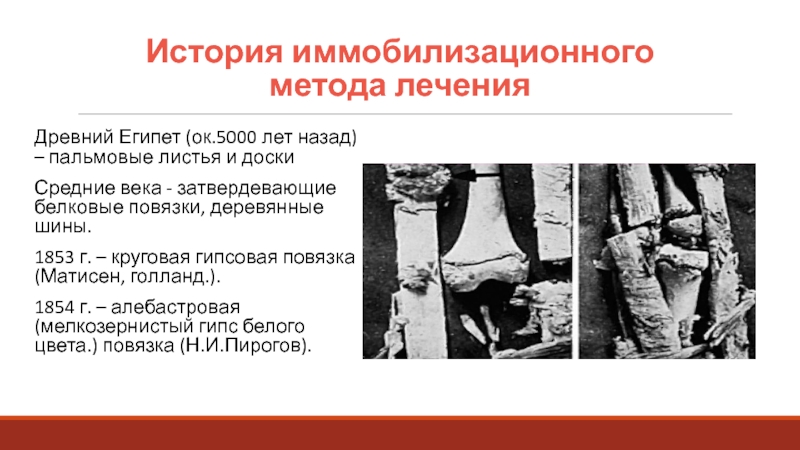 История иммобилизационного метода лечения

Древний Египет (ок.5000 лет назад) – пальмовые листья и доски

Средние века - затвердевающие белковые повязки, деревянные шины.

1853 г. – круговая гипсовая повязка (Матисен, голланд.).

1854 г. – алебастровая (мелкозернистый гипс белого цвета.) повязка (Н.И.Пирогов).